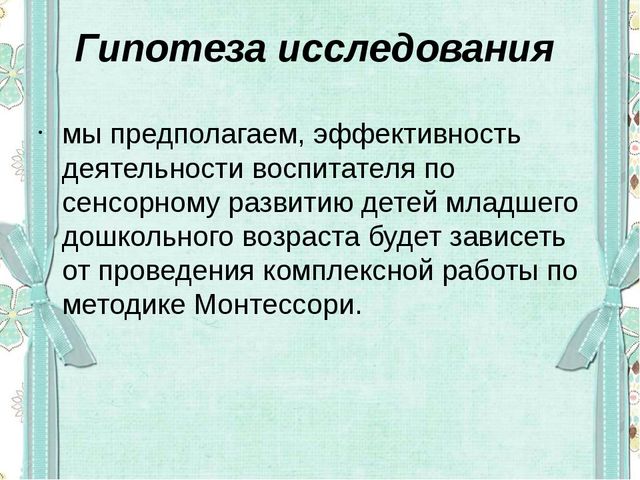 Гипотеза исследования

· мы предполагаем, эффективность деятельности воспитателя по сенсорному развитию детей младшего дошкольного возраста будет зависеть от проведения комплексной работы по методике Монтессори.